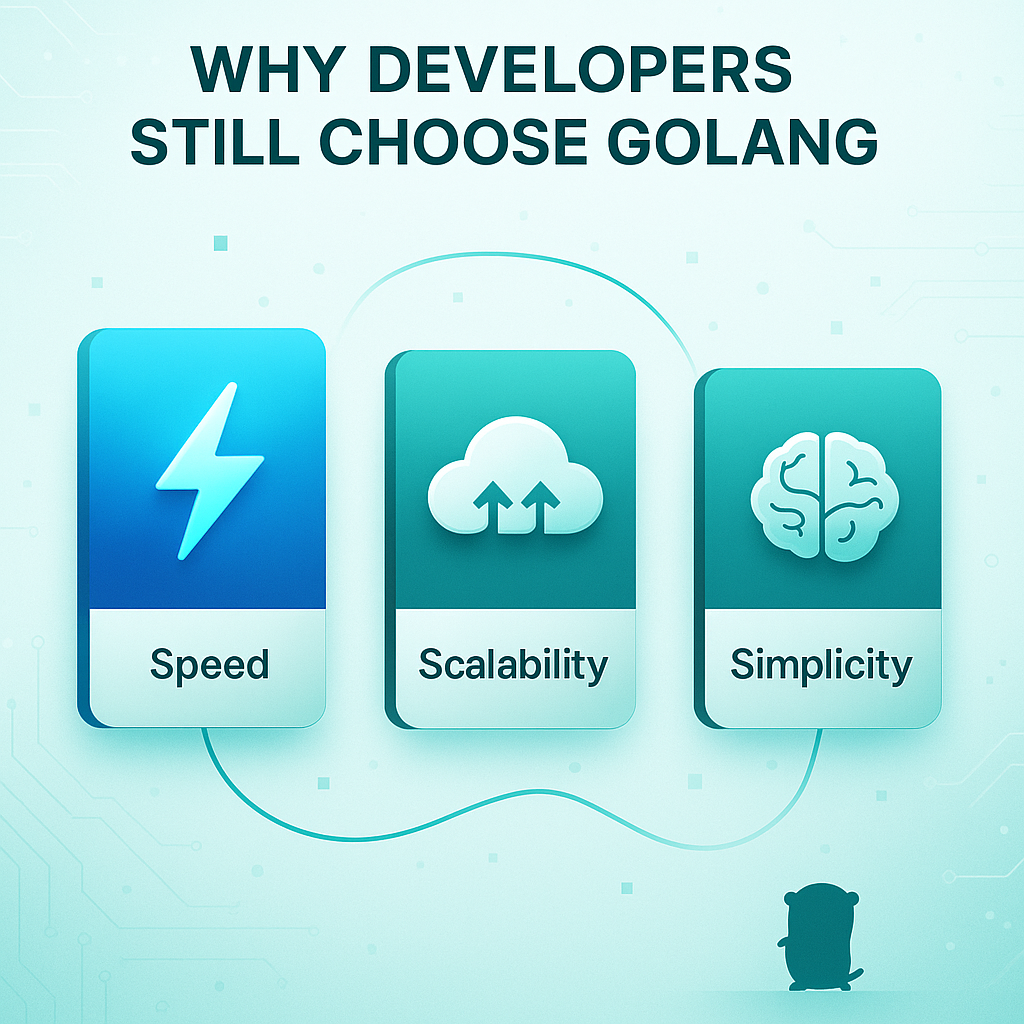 WHY DEVELOPERS STILL CHOOSE GOLANG

Speed

Scalability

Simplicity